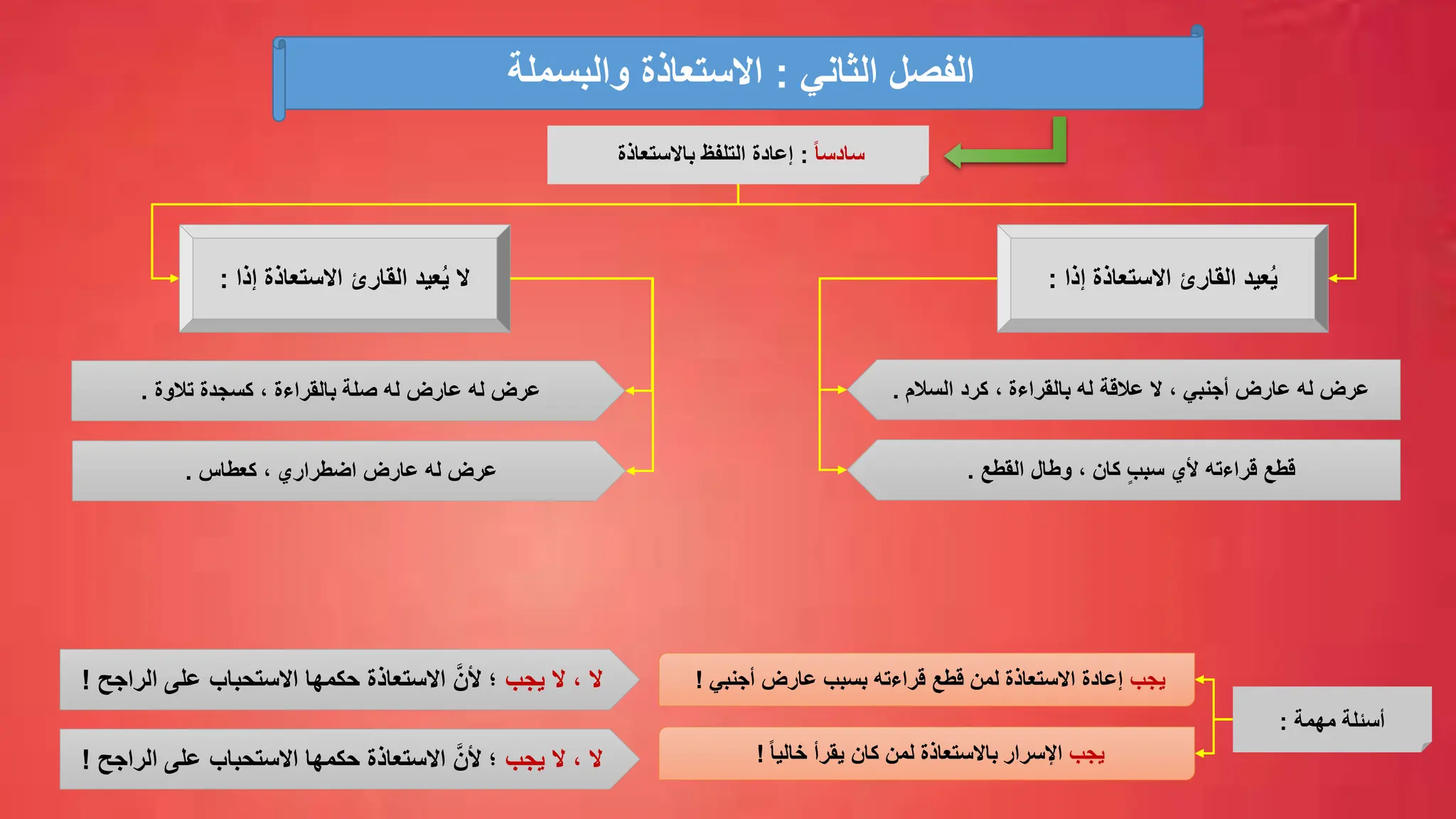 الفصل الثاني : الاستعاذة والبسملة

سادساً : إعادة التلفظ بالاستعاذة

يُعيد القارئ الاستعاذة إذا :

عرض له عارض أجنبي ، لا علاقة له بالقراءة ، كرد السلام .

قطع قراءته لأي سببٍ كان ، وطال القطع .

لا يُعيد القارئ الاستعاذة إذا :

عرض له عارض له صلة بالقراءة ، كسجدة تلاوة .

عرض له عارض اضطراري ، كعطاس .

أسئلة مهمة :

يجب إعادة الاستعاذة لمن قطع قراءته بسبب عارض أجنبي !

لا ، لا يجب ؛ لأنَّ الاستعاذة حكمها الاستحباب على الراجح !

يجب الإسرار بالاستعاذة لمن كان يقرأ خالياً !

لا ، لا يجب ؛ لأنَّ الاستعاذة حكمها الاستحباب على الراجح !